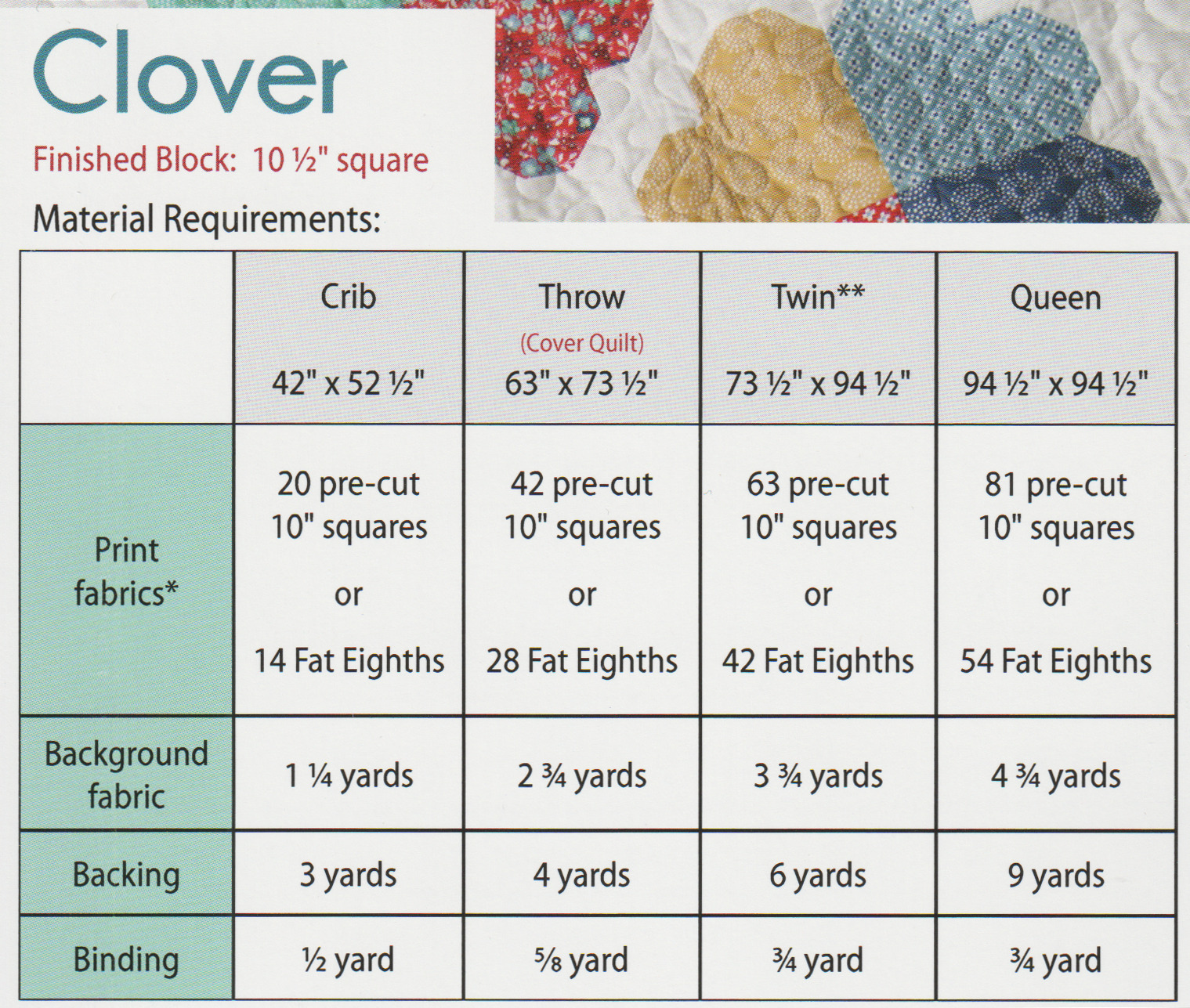 Clover

Finished Block: 10 ½" square

Material Requirements:

| | Crib 42" x 52 ½" | Throw (Cover Quilt) 63" x 73 ½" | Twin** 73 ½" x 94 ½" | Queen 94 ½" x 94 ½" |
|---|---|---|---|---|
| Print fabrics* | 20 pre-cut 10" squares or 14 Fat Eighths | 42 pre-cut 10" squares or 28 Fat Eighths | 63 pre-cut 10" squares or 42 Fat Eighths | 81 pre-cut 10" squares or 54 Fat Eighths |
| Background fabric | 1 ¼ yards | 2 ¾ yards | 3 ¾ yards | 4 ¾ yards |
| Backing | 3 yards | 4 yards | 6 yards | 9 yards |
| Binding | ½ yard | ⅝ yard | ¾ yard | ¾ yard |